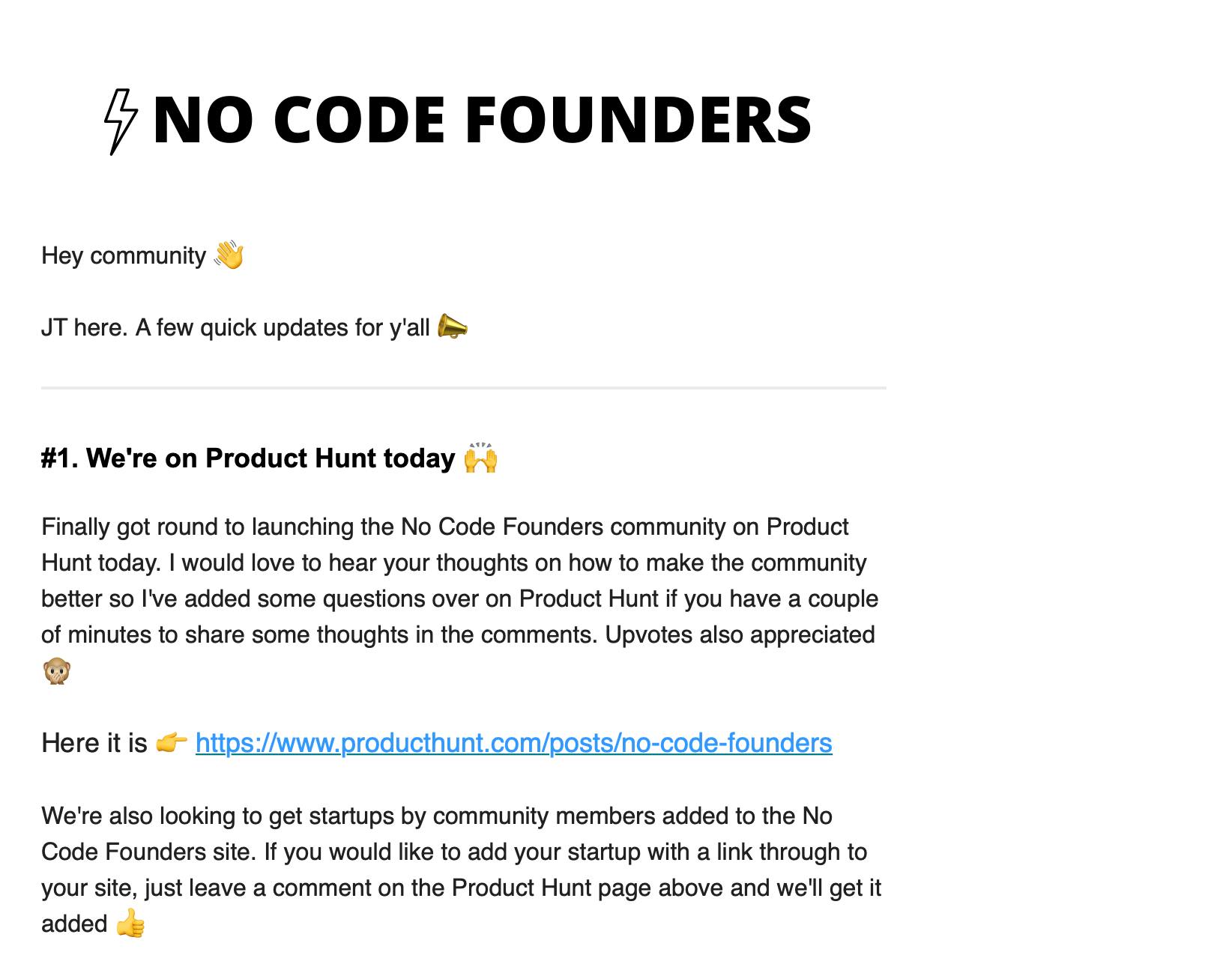 NO CODE FOUNDERS

Hey community 👋

JT here. A few quick updates for y'all 📣

#1. We're on Product Hunt today 🙌

Finally got round to launching the No Code Founders community on Product Hunt today. I would love to hear your thoughts on how to make the community better so I've added some questions over on Product Hunt if you have a couple of minutes to share some thoughts in the comments. Upvotes also appreciated 🙊

Here it is 👉 https://www.producthunt.com/posts/no-code-founders

We're also looking to get startups by community members added to the No Code Founders site. If you would like to add your startup with a link through to your site, just leave a comment on the Product Hunt page above and we'll get it added 👍